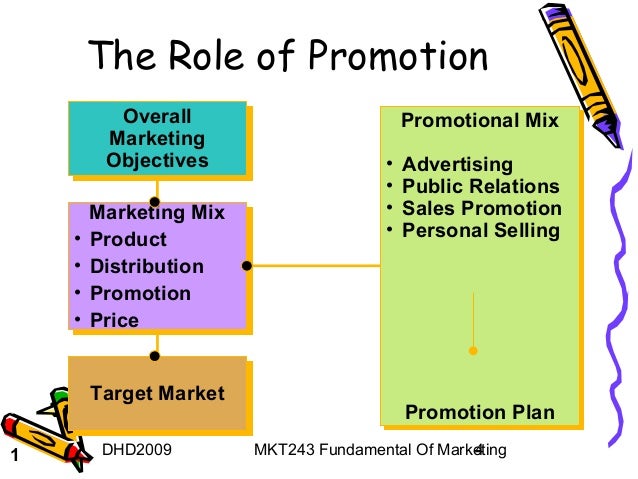 The Role of Promotion

Overall Marketing Objectives

Marketing Mix
• Product
• Distribution
• Promotion
• Price

Target Market

Promotional Mix

• Advertising
• Public Relations
• Sales Promotion
• Personal Selling

Promotion Plan

1

DHD2009

MKT243 Fundamental Of Marketing

4